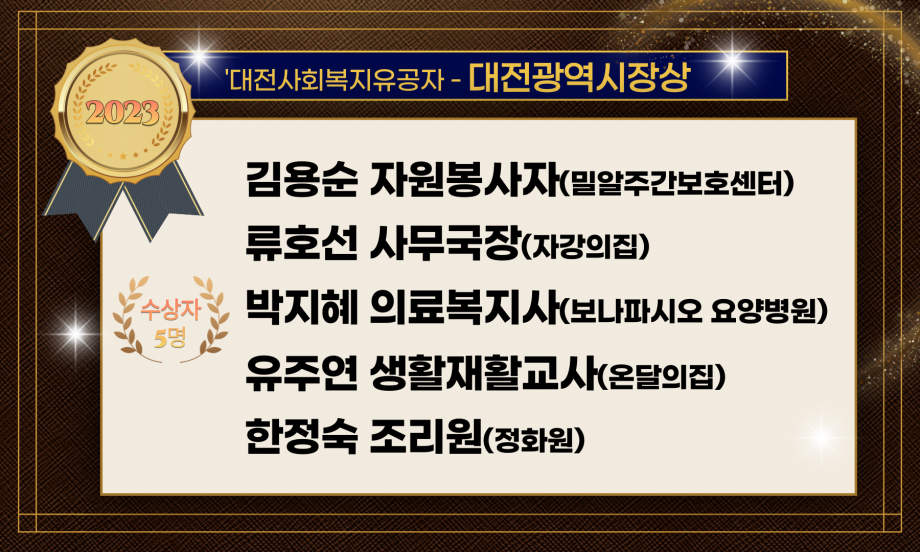 2023

'대전사회복지유공자 - 대전광역시장상

수상자 5명

김용순 자원봉사자(밀알주간보호센터)

류호선 사무국장(자강의집)

박지혜 의료복지사(보나파시오 요양병원)

유주연 생활재활교사(온달의집)

한정숙 조리원(정화원)